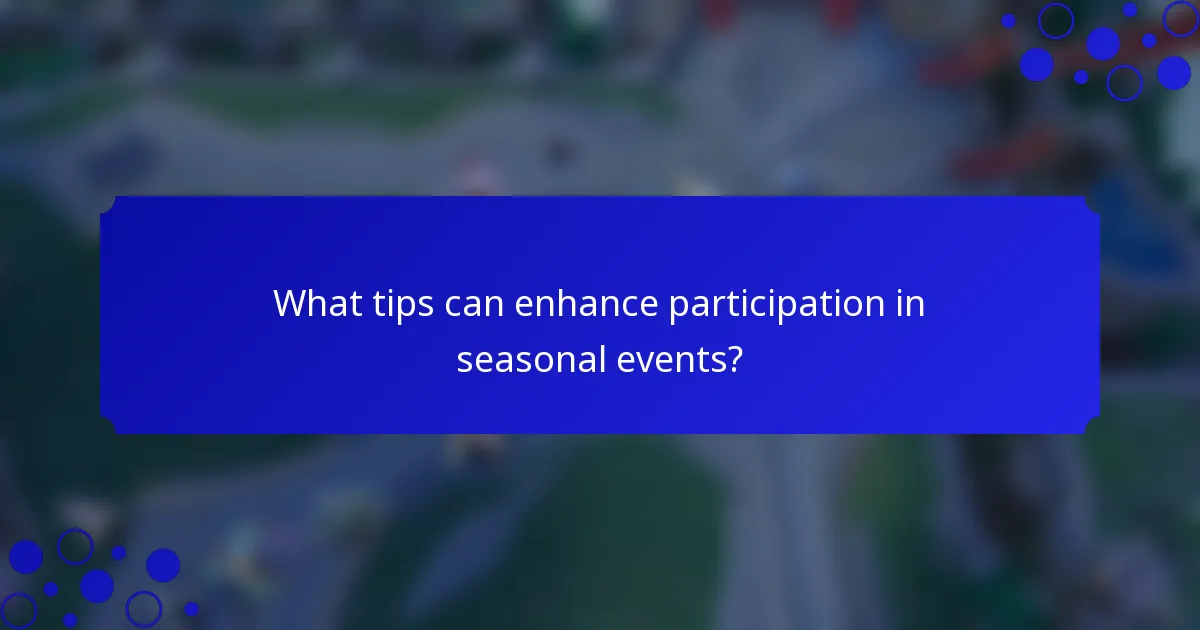 What tips can enhance participation in seasonal events?